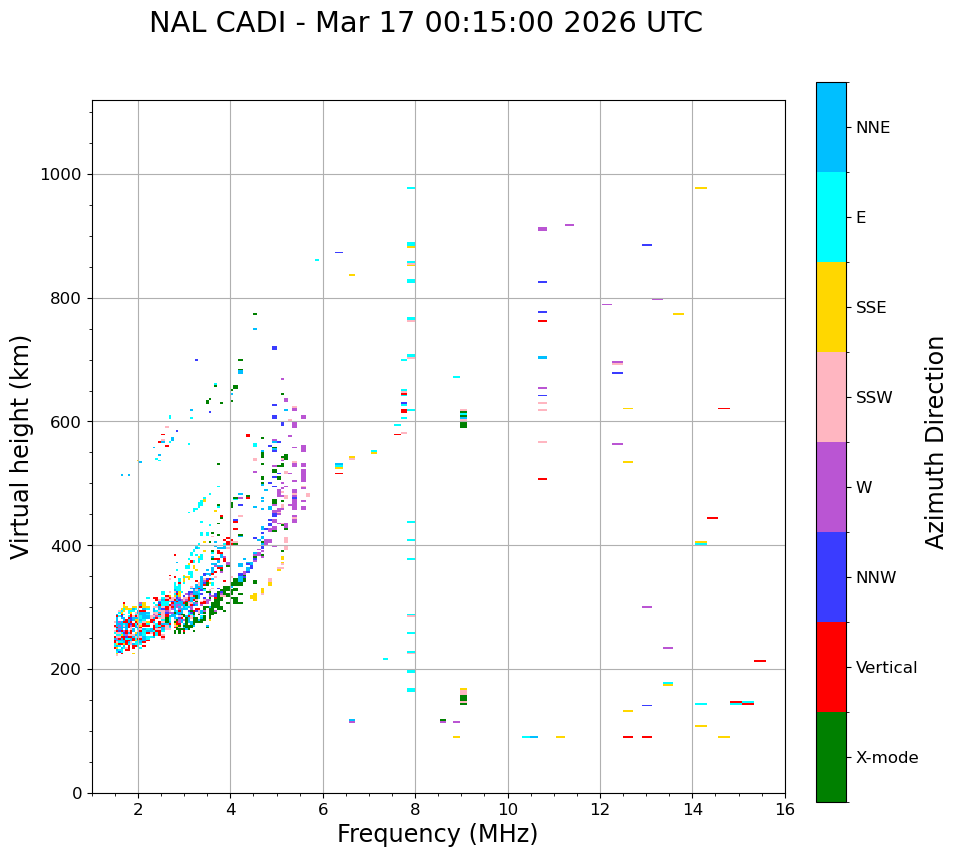 NAL CADI - Mar 17 00:15:00 2026 UTC

Virtual height (km)

1000
800
600
400
200
0

2
4
6
8
10
12
14
16

Frequency (MHz)

NNE
E
SSE
SSW
W
NNW
Vertical
X-mode

Azimuth Direction